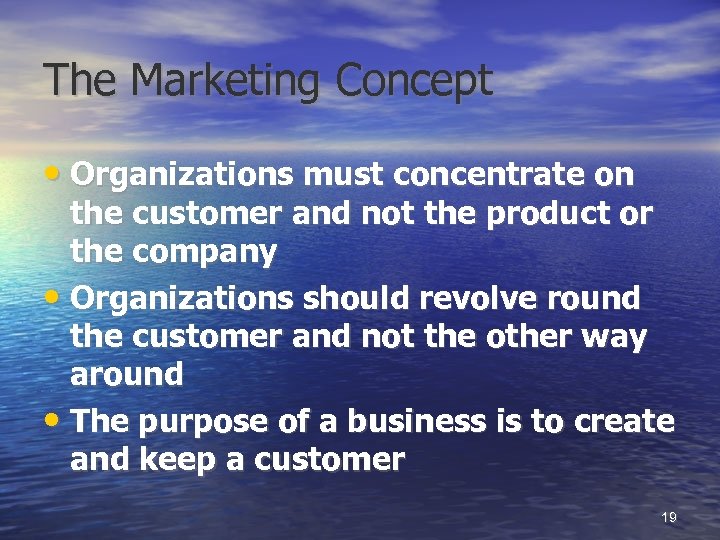 The Marketing Concept

• Organizations must concentrate on the customer and not the product or the company

• Organizations should revolve round the customer and not the other way around

• The purpose of a business is to create and keep a customer

19